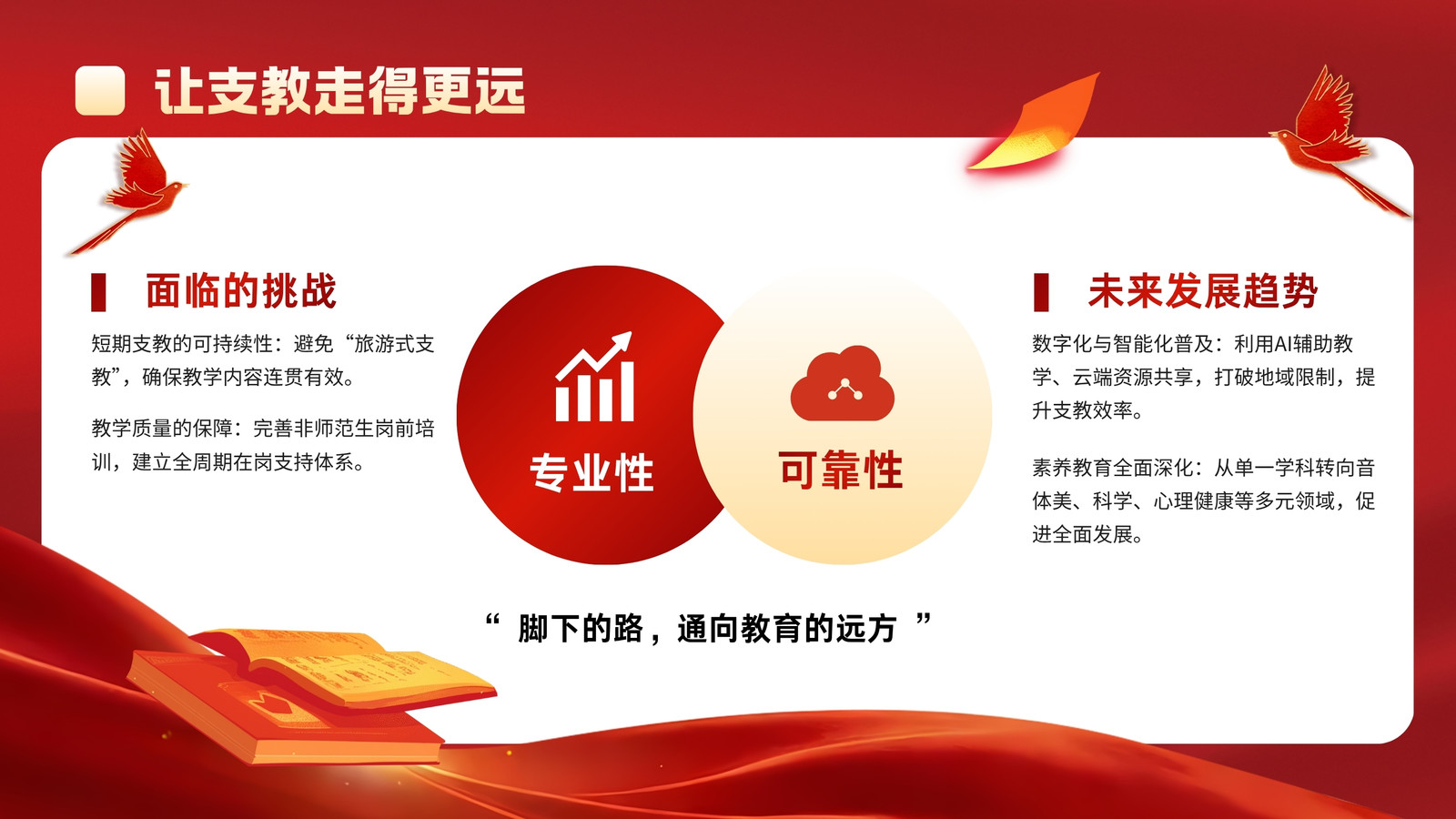 让支教走得更远

面临的挑战

短期支教的可持续性：避免“旅游式支教”，确保教学内容连贯有效。

教学质量的保障：完善非师范生岗前培训，建立全周期在岗支持体系。

专业性

可靠性

未来发展趋势

数字化与智能化普及：利用AI辅助教学、云端资源共享，打破地域限制，提升支教效率。

素养教育全面深化：从单一学科转向音体美、科学、心理健康等多元领域，促进全面发展。

“ 脚下的路，通向教育的远方 ”